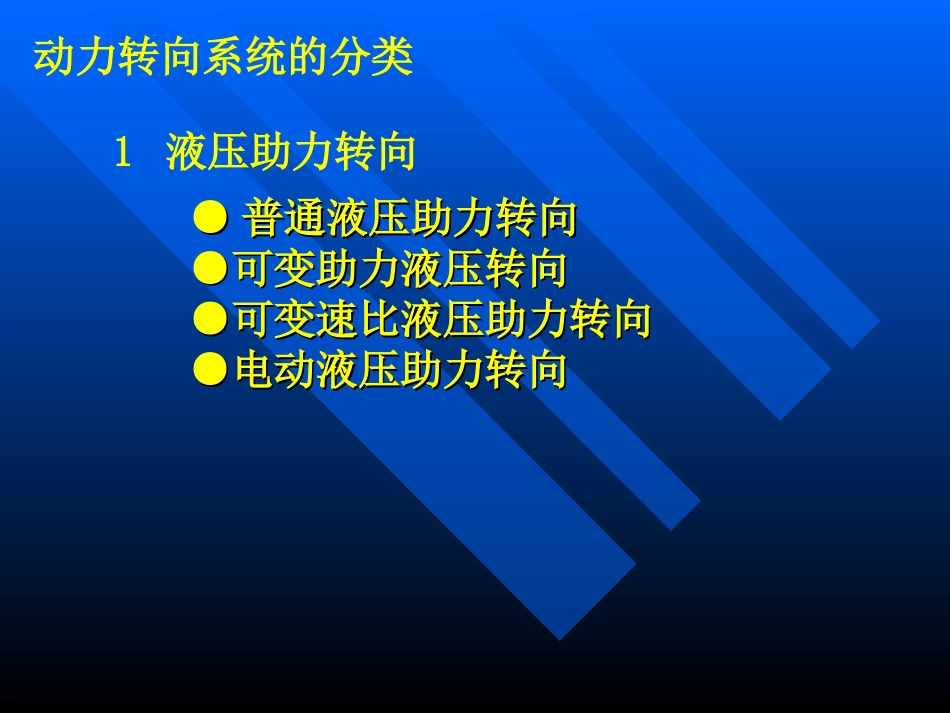 动力转向系统的分类

1 液压助力转向

● 普通液压助力转向
●可变助力液压转向
●可变速比液压助力转向
●电动液压助力转向